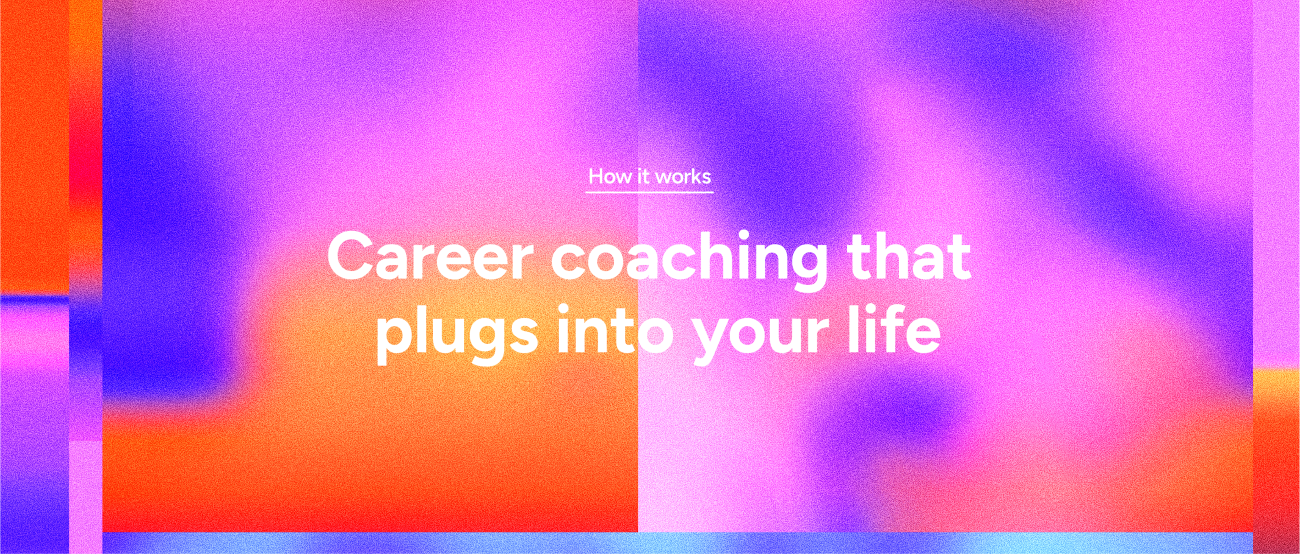 How it works

Career coaching that plugs into your life